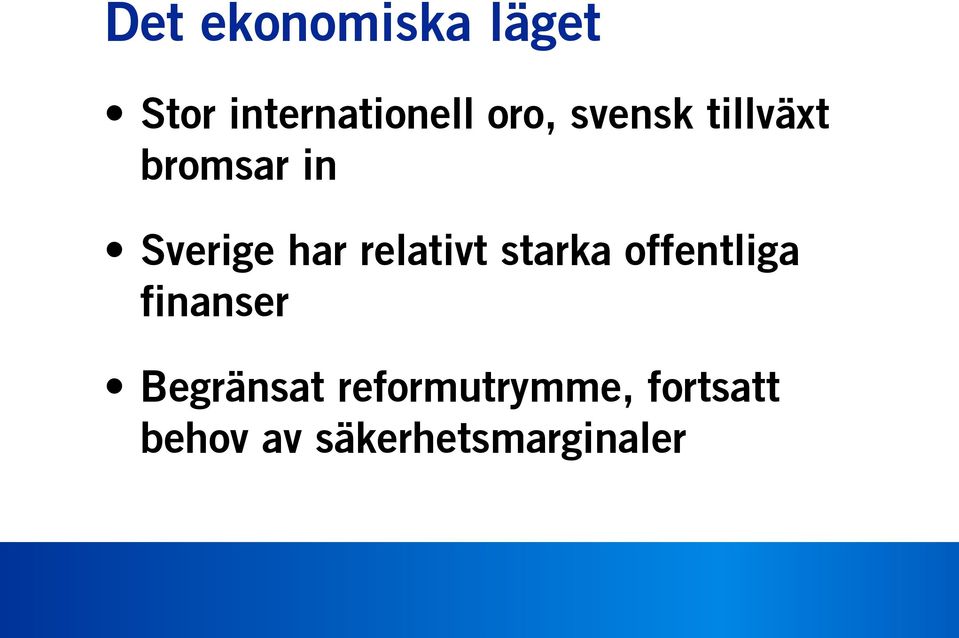 Det ekonomiska läget

• Stor internationell oro, svensk tillväxt bromsar in

• Sverige har relativt starka offentliga finanser

• Begränsat reformutrymme, fortsatt behov av säkerhetsmarginaler